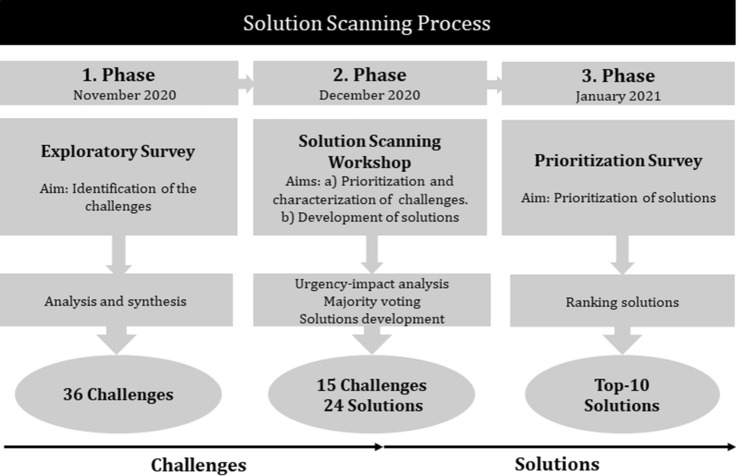 Solution Scanning Process

1. Phase
November 2020

Exploratory Survey

Aim: Identification of the challenges

Analysis and synthesis

36 Challenges

2. Phase
December 2020

Solution Scanning Workshop

Aims: a) Prioritization and characterization of challenges.
b) Development of solutions

Urgency-impact analysis
Majority voting
Solutions development

15 Challenges
24 Solutions

3. Phase
January 2021

Prioritization Survey

Aim: Prioritization of solutions

Ranking solutions

Top-10 Solutions

Challenges

Solutions